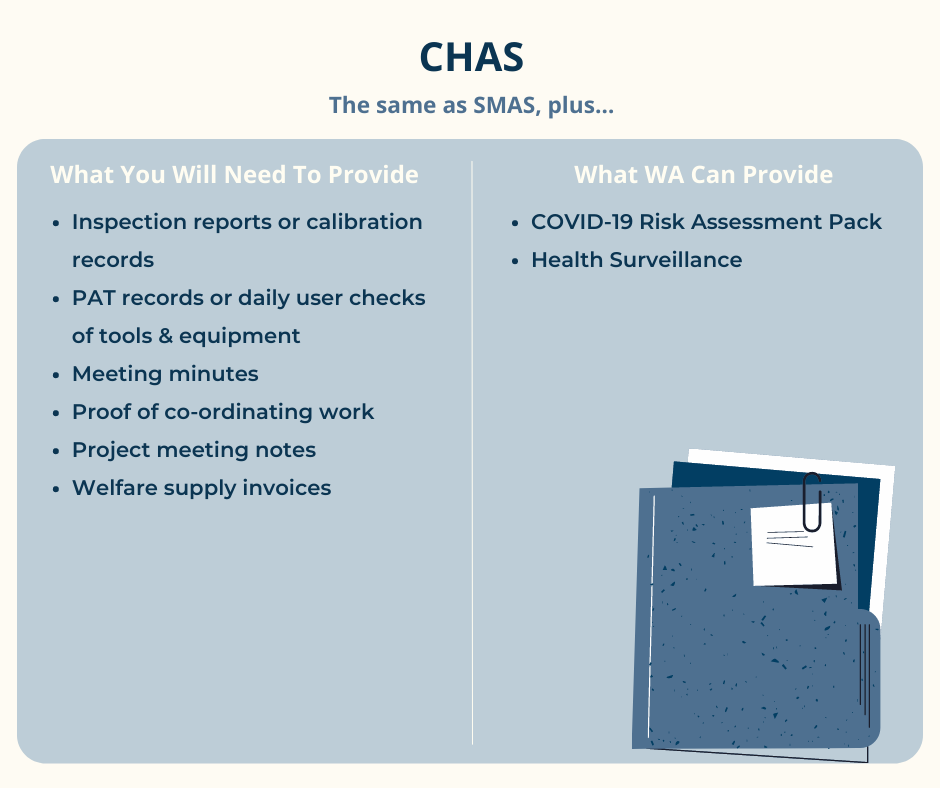 CHAS

The same as SMAS, plus...

What You Will Need To Provide

- Inspection reports or calibration records
- PAT records or daily user checks of tools & equipment
- Meeting minutes
- Proof of co-ordinating work
- Project meeting notes
- Welfare supply invoices

What WA Can Provide

- COVID-19 Risk Assessment Pack
- Health Surveillance